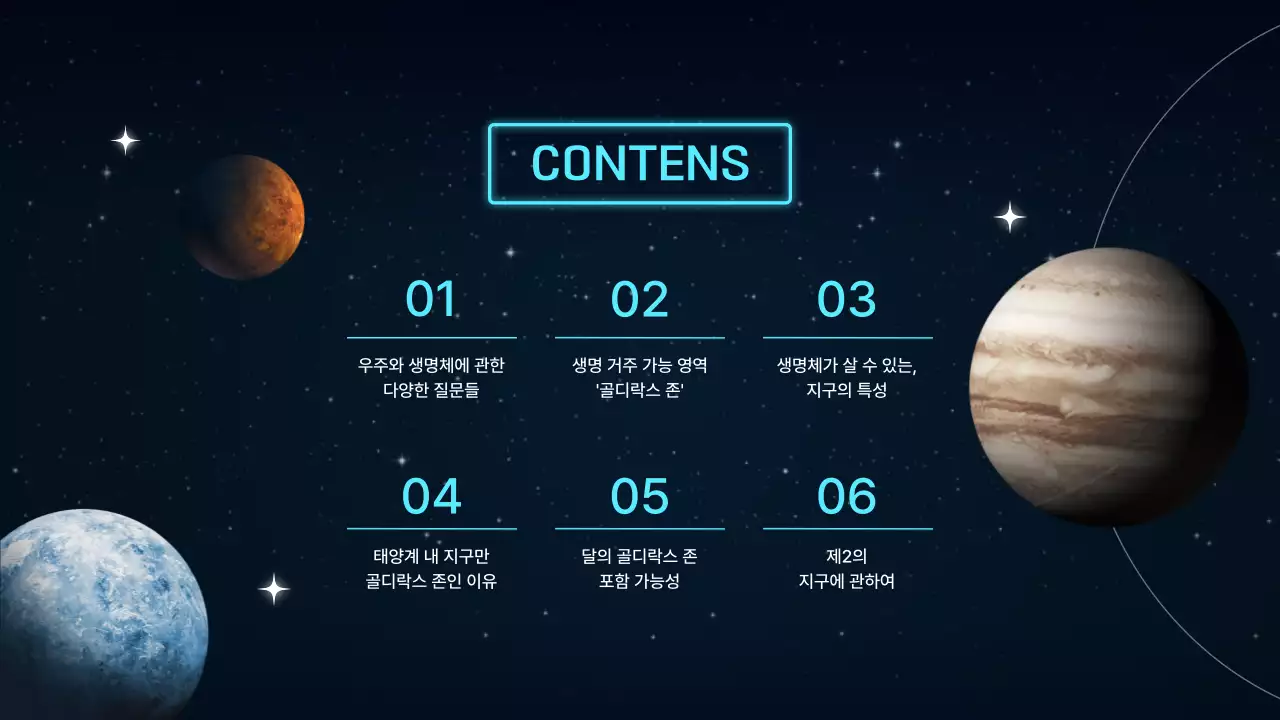 CONTENS

01
우주와 생명체에 관한 다양한 질문들

02
생명 거주 가능 영역 '골디락스 존'

03
생명체가 살 수 있는, 지구의 특성

04
태양계 내 지구만 골디락스 존인 이유

05
달의 골디락스 존 포함 가능성

06
제2의 지구에 관하여